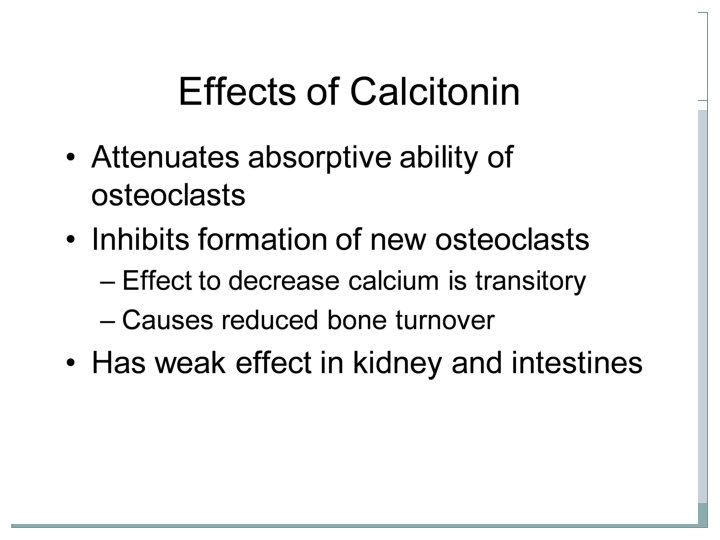 Effects of Calcitonin

• Attenuates absorptive ability of osteoclasts
• Inhibits formation of new osteoclasts
  – Effect to decrease calcium is transitory
  – Causes reduced bone turnover
• Has weak effect in kidney and intestines